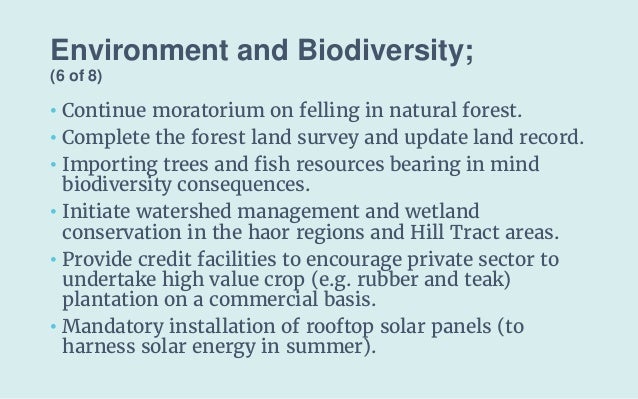 Environment and Biodiversity;
(6 of 8)

• Continue moratorium on felling in natural forest.
• Complete the forest land survey and update land record.
• Importing trees and fish resources bearing in mind biodiversity consequences.
• Initiate watershed management and wetland conservation in the haor regions and Hill Tract areas.
• Provide credit facilities to encourage private sector to undertake high value crop (e.g. rubber and teak) plantation on a commercial basis.
• Mandatory installation of rooftop solar panels (to harness solar energy in summer).